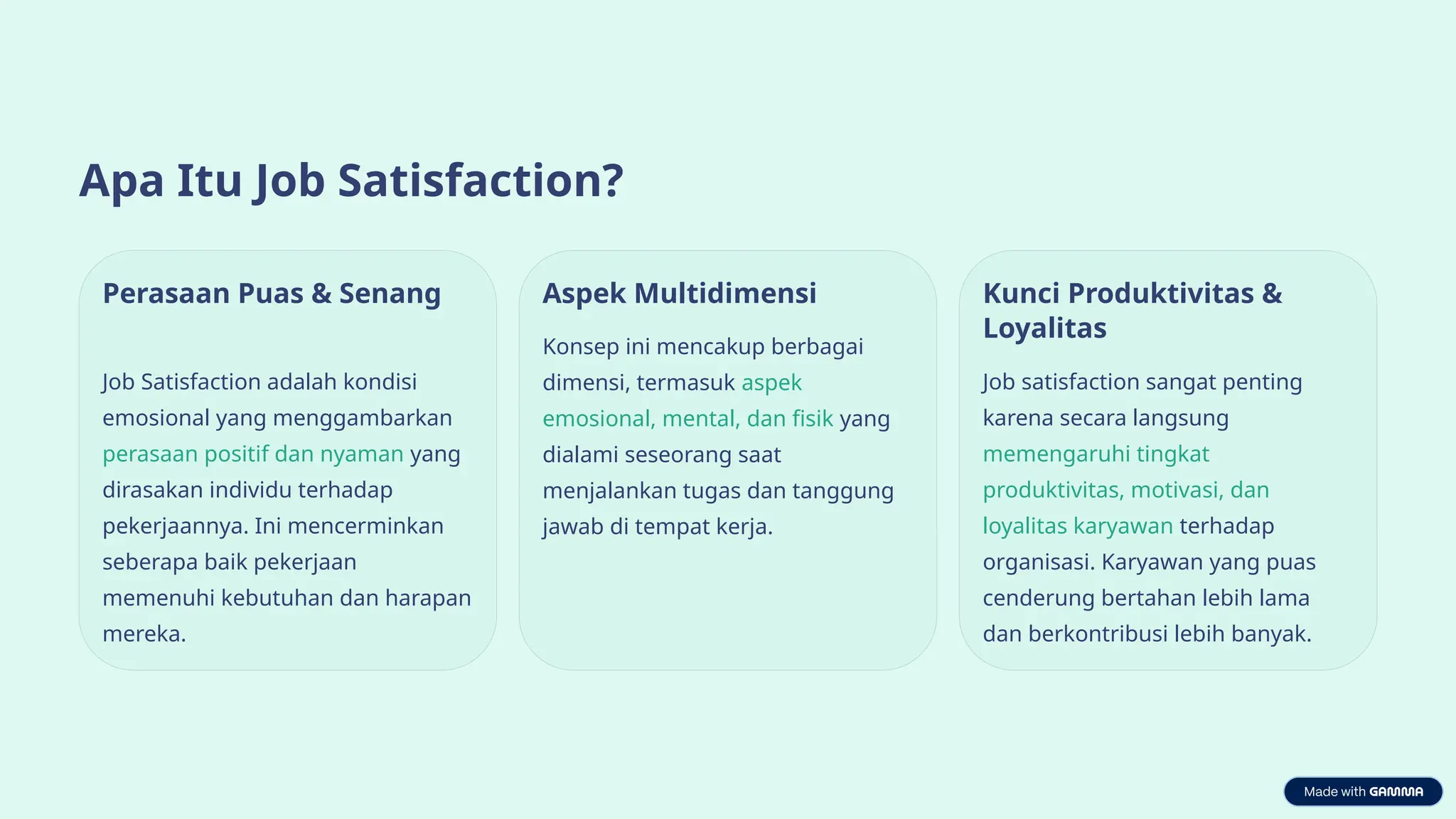 Apa Itu Job Satisfaction?

Perasaan Puas & Senang

Job Satisfaction adalah kondisi emosional yang menggambarkan perasaan positif dan nyaman yang dirasakan individu terhadap pekerjaannya. Ini mencerminkan seberapa baik pekerjaan memenuhi kebutuhan dan harapan mereka.

Aspek Multidimensi

Konsep ini mencakup berbagai dimensi, termasuk aspek emosional, mental, dan fisik yang dialami seseorang saat menjalankan tugas dan tanggung jawab di tempat kerja.

Kunci Produktivitas & Loyalitas

Job satisfaction sangat penting karena secara langsung memengaruhi tingkat produktivitas, motivasi, dan loyalitas karyawan terhadap organisasi. Karyawan yang puas cenderung bertahan lebih lama dan berkontribusi lebih banyak.

Made with GAMMA